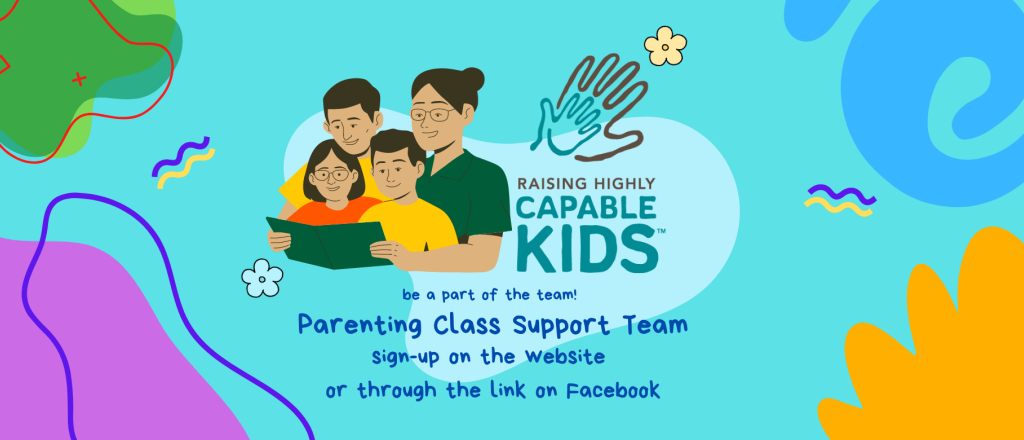 RAISING HIGHLY
CAPABLE
KIDS™

be a part of the team!

Parenting Class Support Team

sign-up on the Website
or through the link on Facebook